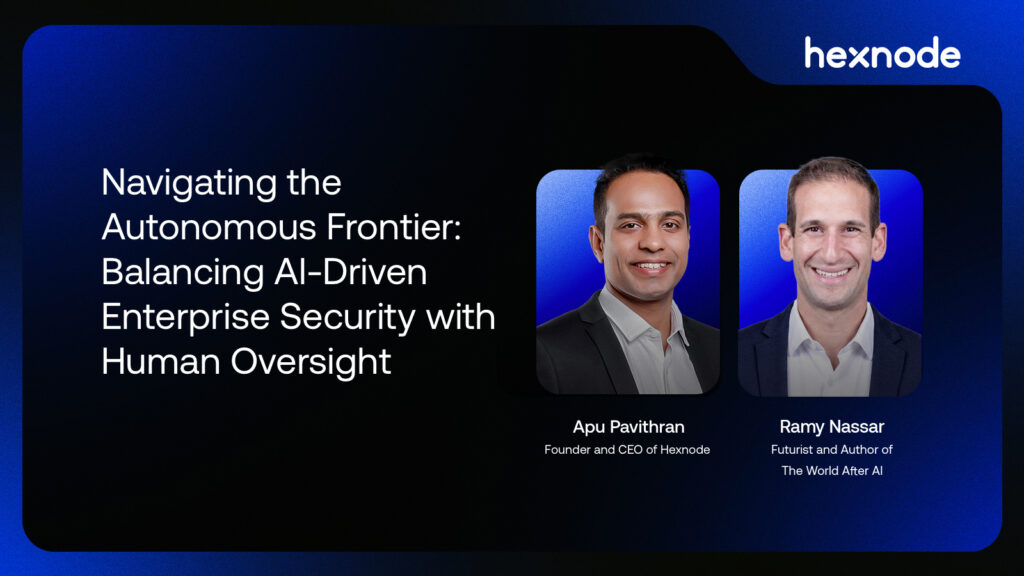 hexnode

Navigating the Autonomous Frontier: Balancing AI-Driven Enterprise Security with Human Oversight

Apu Pavithran
Founder and CEO of Hexnode

Ramy Nassar
Futurist and Author of
The World After AI